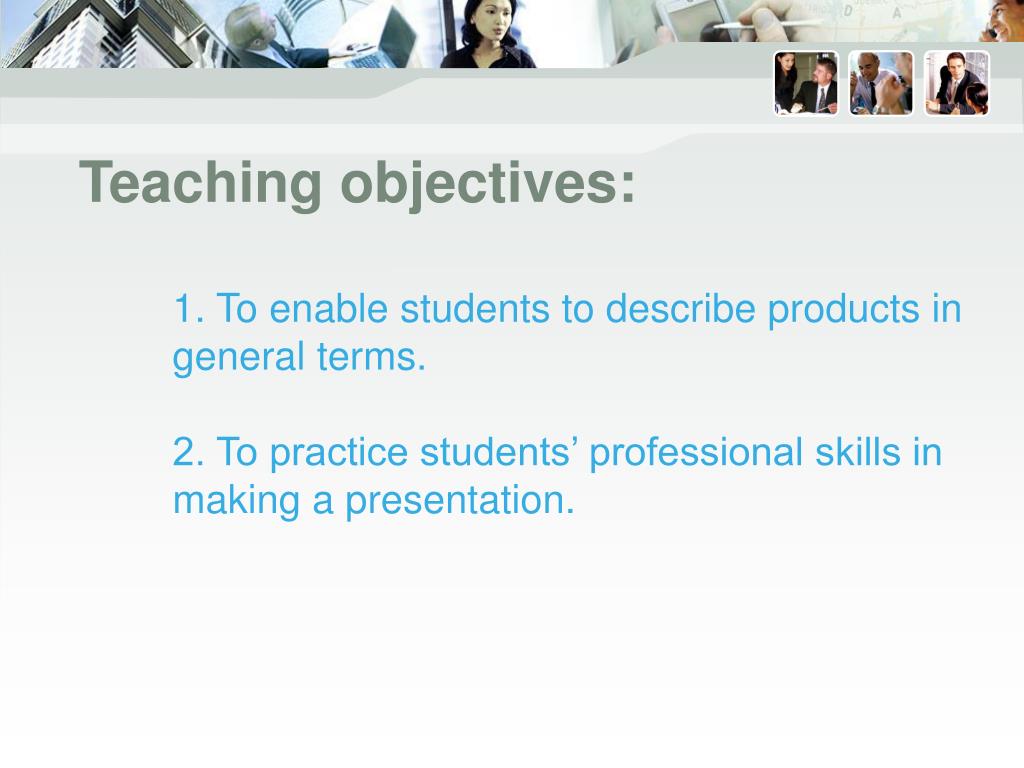 Teaching objectives:

1. To enable students to describe products in general terms.

2. To practice students’ professional skills in making a presentation.